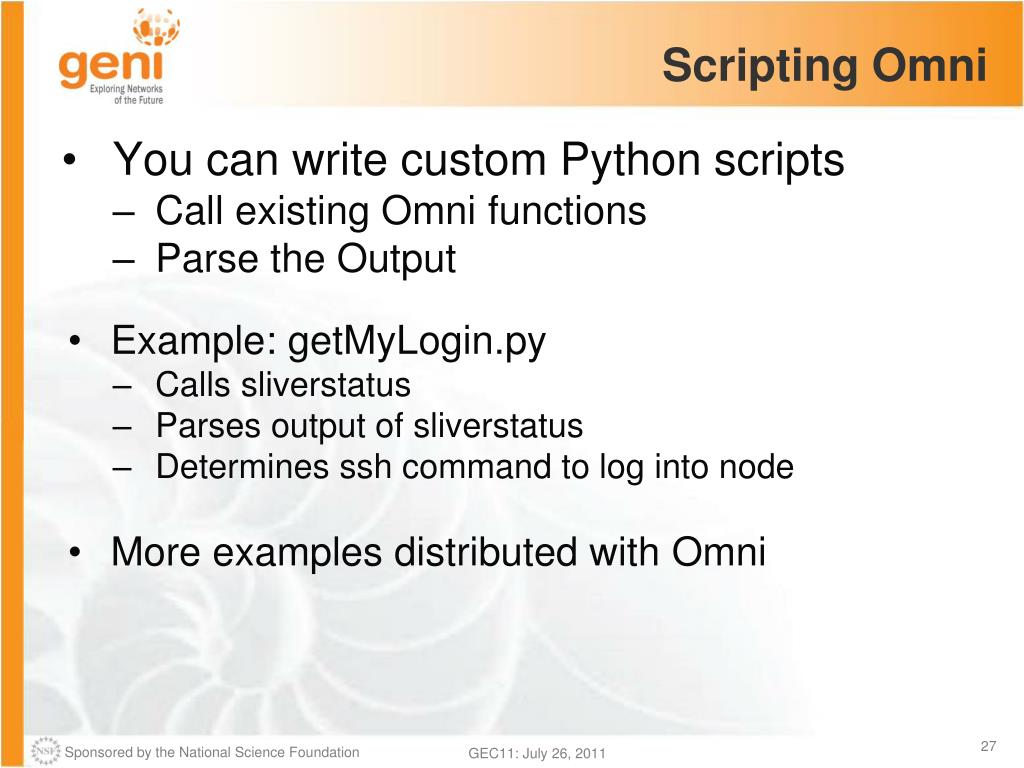 geni
Exploring Networks of the Future

Scripting Omni

• You can write custom Python scripts
– Call existing Omni functions
– Parse the Output

• Example: getMyLogin.py
– Calls sliverstatus
– Parses output of sliverstatus
– Determines ssh command to log into node

• More examples distributed with Omni

NSF Sponsored by the National Science Foundation
GEC11: July 26, 2011
27